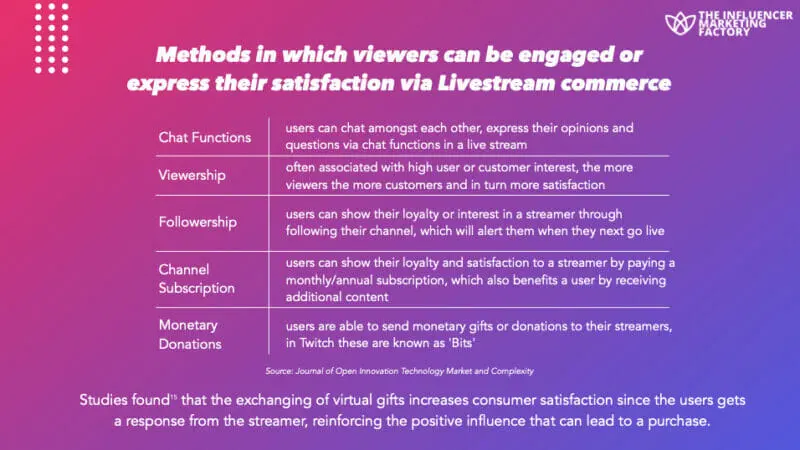 THE INFLUENCER MARKETING FACTORY

Methods in which viewers can be engaged or express their satisfaction via Livestream commerce

| | |
|---|---|
| Chat Functions | users can chat amongst each other, express their opinions and questions via chat functions in a live stream |
| Viewership | often associated with high user or customer interest, the more viewers the more customers and in turn more satisfaction |
| Followership | users can show their loyalty or interest in a streamer through following their channel, which will alert them when they next go live |
| Channel Subscription | users can show their loyalty and satisfaction to a streamer by paying a monthly/annual subscription, which also benefits a user by receiving additional content |
| Monetary Donations | users are able to send monetary gifts or donations to their streamers, in Twitch these are known as 'Bits' |

Source: Journal of Open Innovation Technology Market and Complexity

Studies found$^{15}$ that the exchanging of virtual gifts increases consumer satisfaction since the users gets a response from the streamer, reinforcing the positive influence that can lead to a purchase.